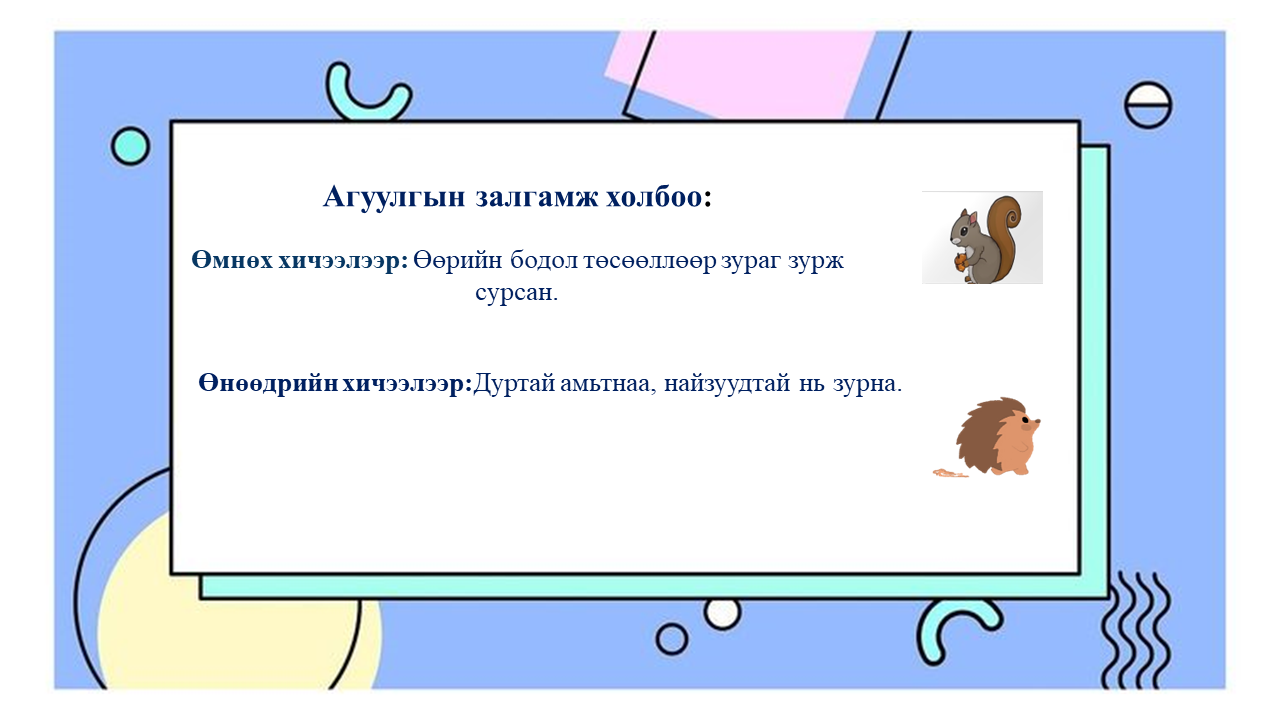 Агуулгын залгамж холбоо:

Өмнөх хичээлээр: Өөрийн бодол төсөөллөөр зураг зурж сурсан.

Өнөөдрийн хичээлээр:Дуртай амьтнаа, найзуудтай нь зурна.